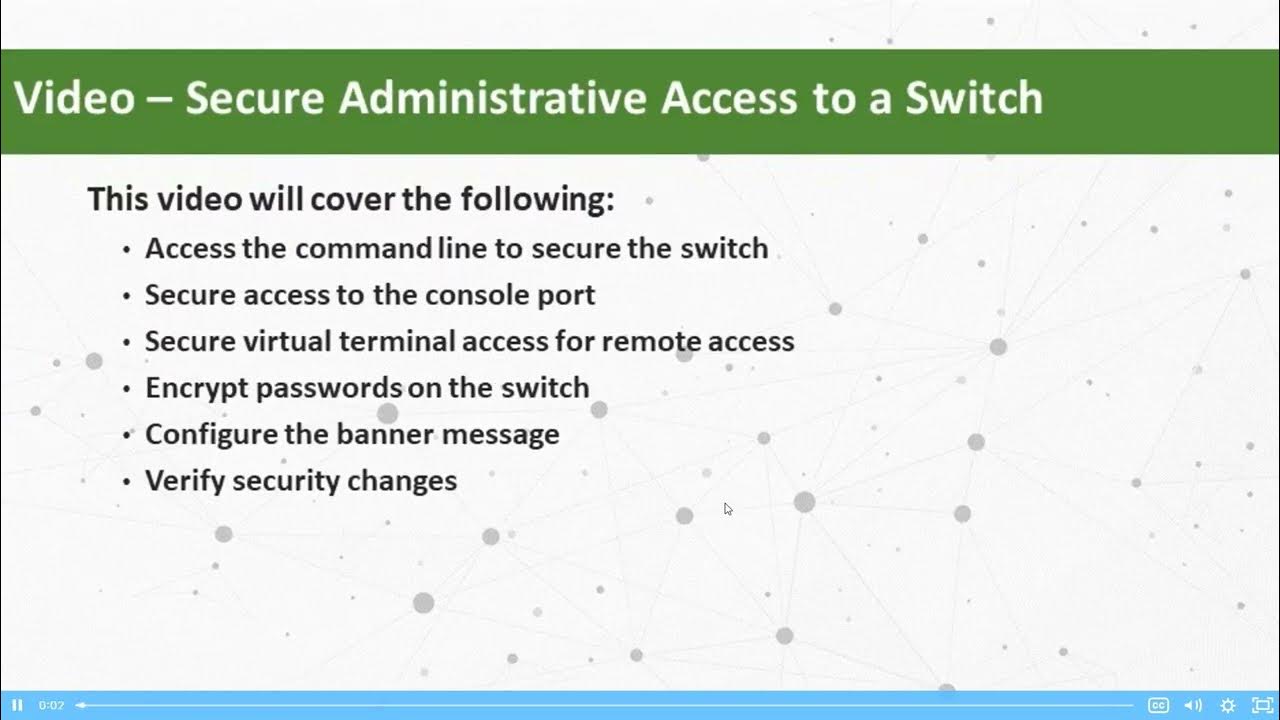 Video – Secure Administrative Access to a Switch

This video will cover the following:

• Access the command line to secure the switch
• Secure access to the console port
• Secure virtual terminal access for remote access
• Encrypt passwords on the switch
• Configure the banner message
• Verify security changes

0:02

CC